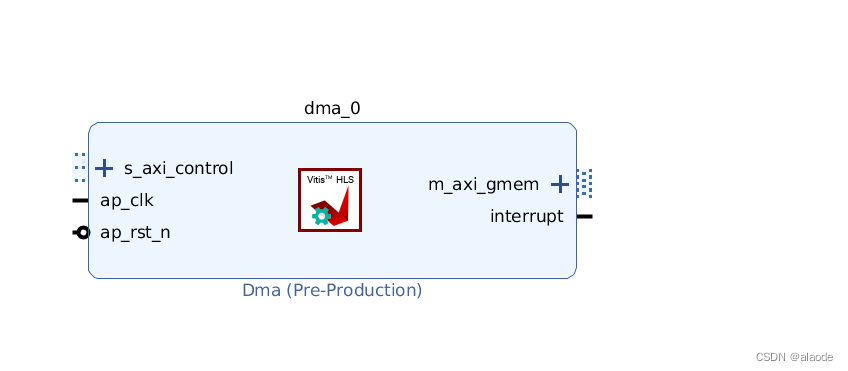 dma_0

s_axi_control
ap_clk
ap_rst_n

Vitis™ HLS

m_axi_gmem
interrupt

Dma (Pre-Production)

CSDN @alaode